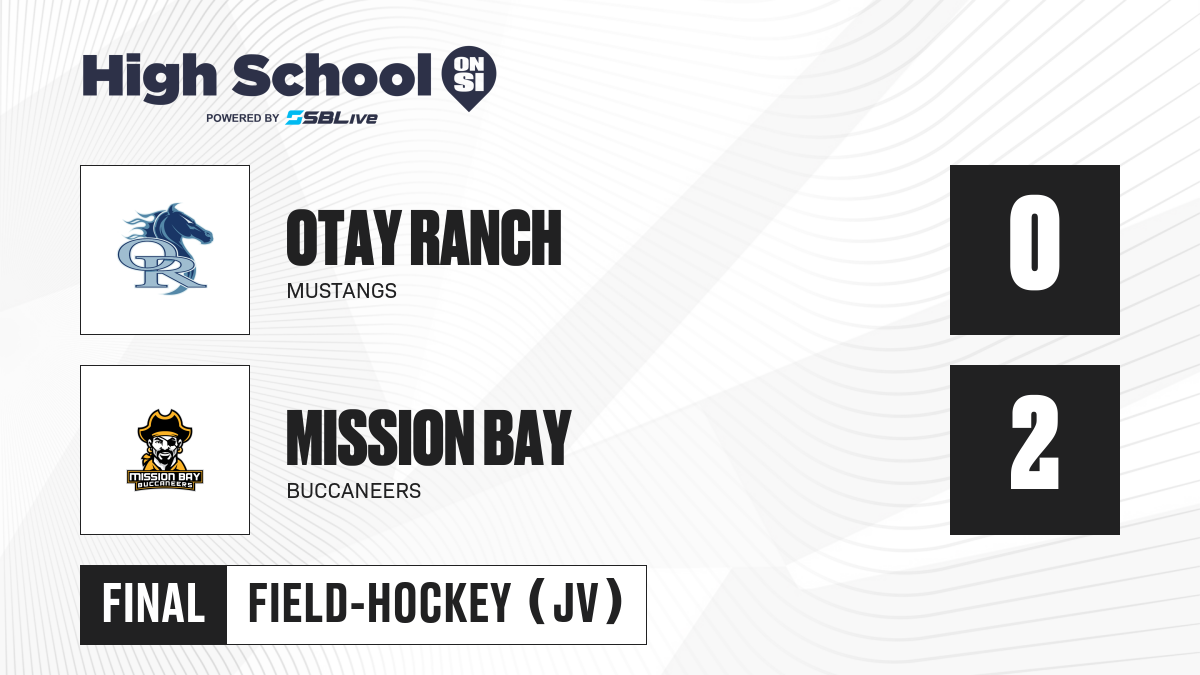 High School ON SI
POWERED BY SBLive

OR

OTAY RANCH
MUSTANGS

0

MISSION BAY BUCCANEERS

MISSION BAY
BUCCANEERS

2

FINAL FIELD-HOCKEY (JV)